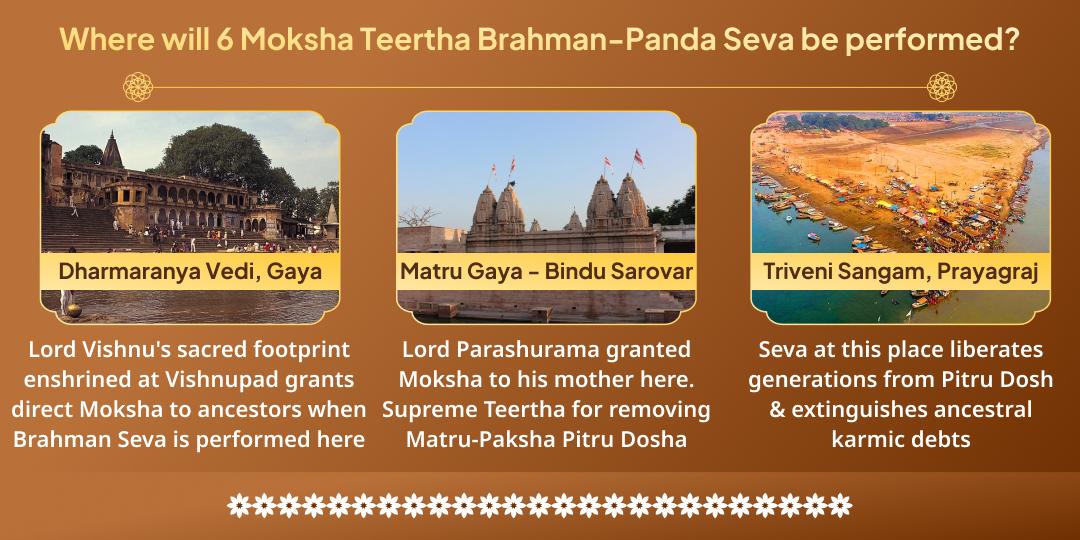 Where will 6 Moksha Teertha Brahman-Panda Seva be performed?

Dharmaranya Vedi, Gaya

Lord Vishnu's sacred footprint enshrined at Vishnupad grants direct Moksha to ancestors when Brahman Seva is performed here

Matru Gaya - Bindu Sarovar

Lord Parashurama granted Moksha to his mother here. Supreme Teertha for removing Matru-Paksha Pitru Dosha

Triveni Sangam, Prayagraj

Seva at this place liberates generations from Pitru Dosh & extinguishes ancestral karmic debts